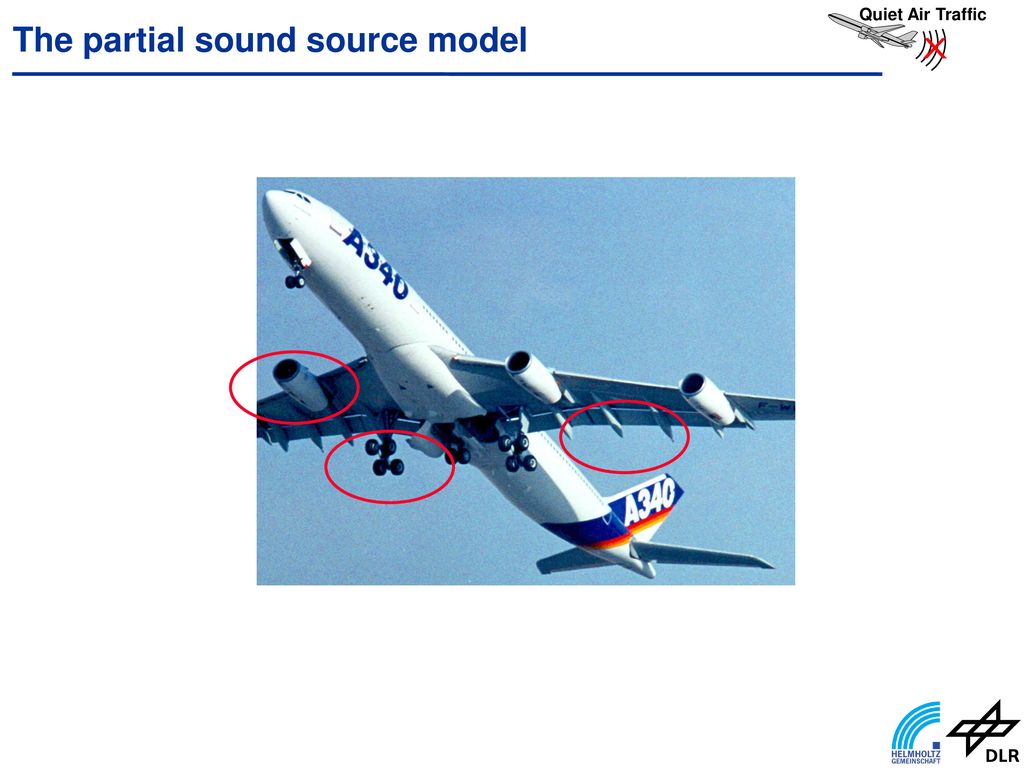 The partial sound source model

Quiet Air Traffic

A340

A340

HELMHOLTZ GEMEINSCHAFT

DLR